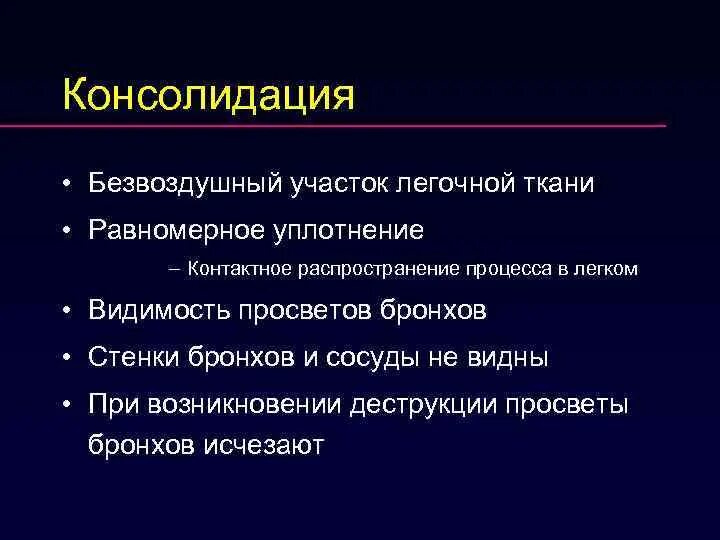 Консолидация

• Безвоздушный участок легочной ткани
• Равномерное уплотнение
– Контактное распространение процесса в легком
• Видимость просветов бронхов
• Стенки бронхов и сосуды не видны
• При возникновении деструкции просветы бронхов исчезают